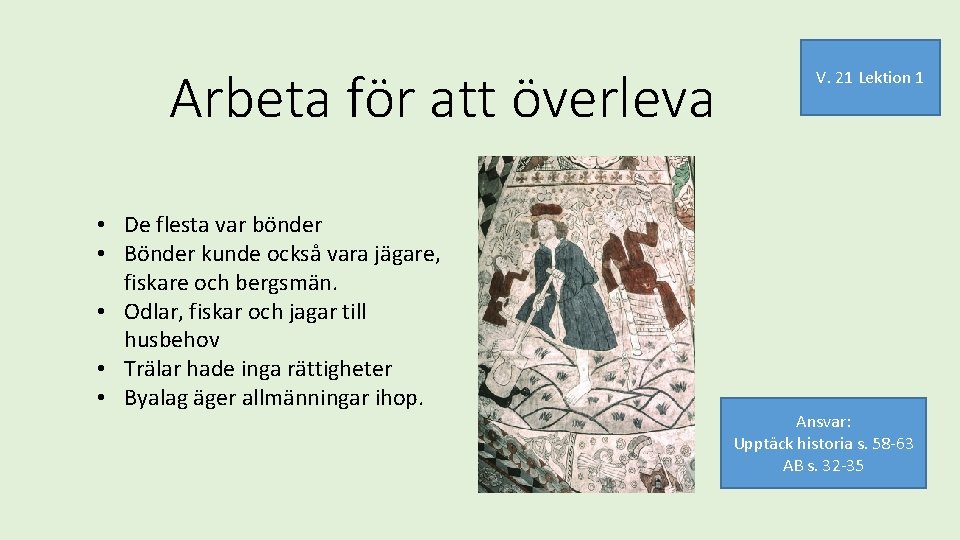 Arbeta för att överleva

V. 21 Lektion 1

• De flesta var bönder
• Bönder kunde också vara jägare, fiskare och bergsmän.
• Odlar, fiskar och jagar till husbehov
• Trälar hade inga rättigheter
• Byalag äger allmänningar ihop.

Ansvar:
Upptäck historia s. 58-63
AB s. 32-35